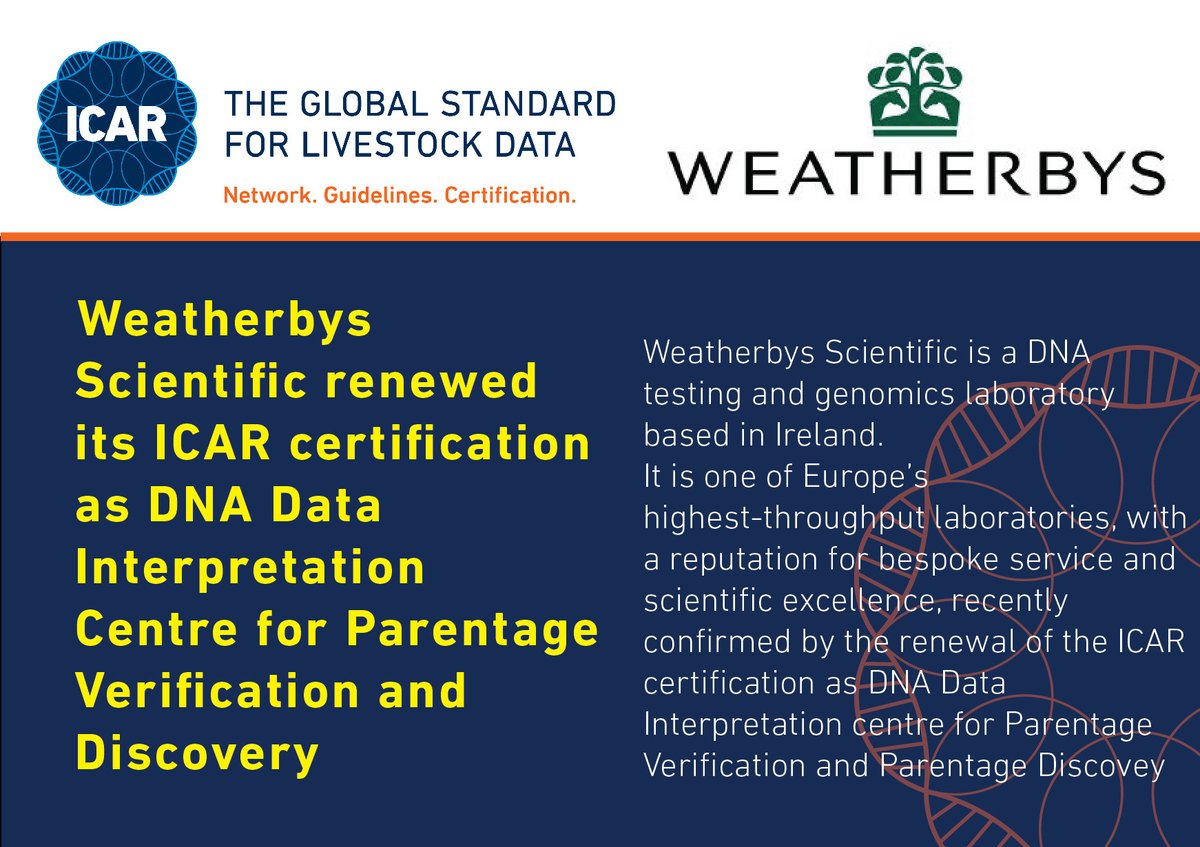 ICAR

THE GLOBAL STANDARD FOR LIVESTOCK DATA

Network. Guidelines. Certification.

WEATHERBYS

Weatherbys Scientific renewed its ICAR certification as DNA Data Interpretation Centre for Parentage Verification and Discovery

Weatherbys Scientific is a DNA testing and genomics laboratory based in Ireland.
It is one of Europe's highest-throughput laboratories, with a reputation for bespoke service and scientific excellence, recently confirmed by the renewal of the ICAR certification as DNA Data Interpretation centre for Parentage Verification and Parentage Discovey